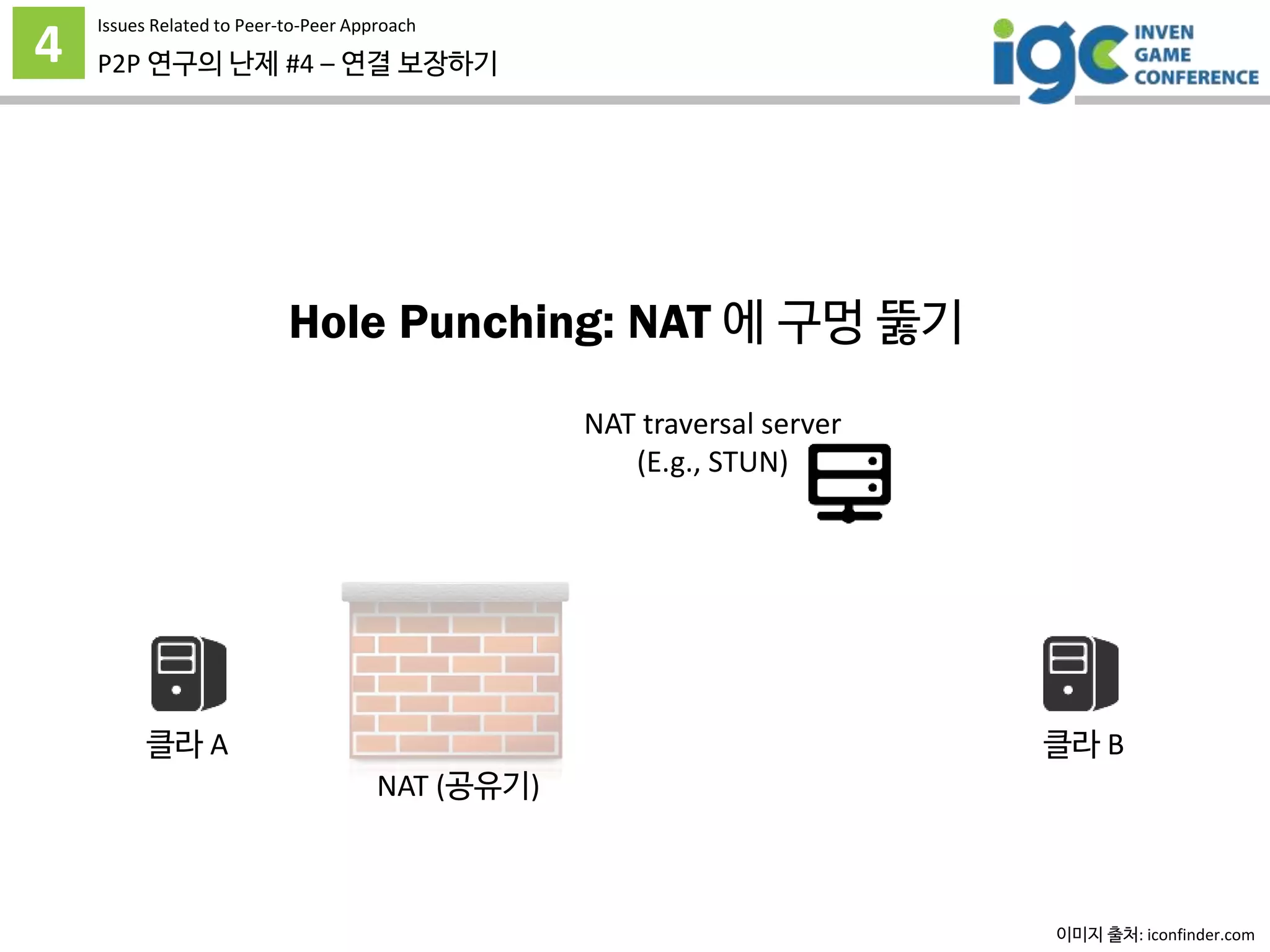 4

Issues Related to Peer-to-Peer Approach

P2P 연구의 난제 #4 – 연결 보장하기

igc INVEN GAME CONFERENCE

Hole Punching: NAT 에 구멍 뚫기

NAT traversal server (E.g., STUN)

클라 A

NAT (공유기)

클라 B

이미지 출처: iconfinder.com